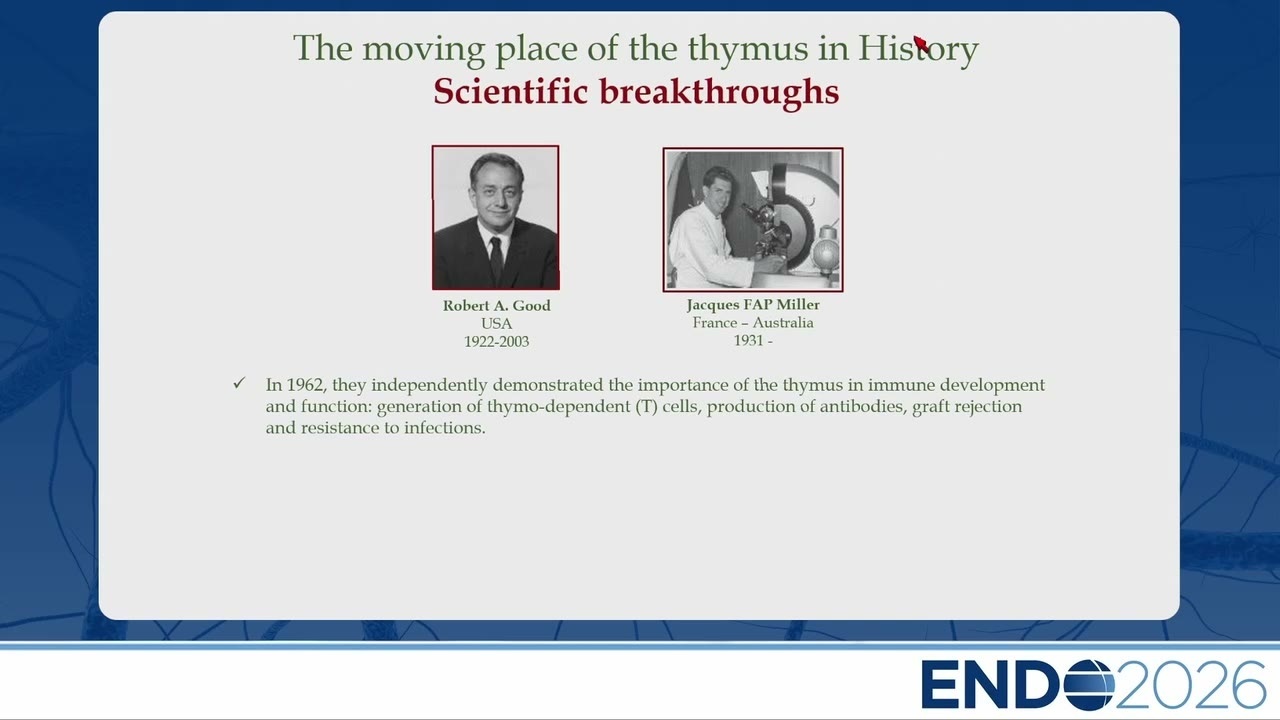 The moving place of the thymus in History
Scientific breakthroughs

Robert A. Good
USA
1922-2003

Jacques FAP Miller
France – Australia
1931 -

✓ In 1962, they independently demonstrated the importance of the thymus in immune development and function: generation of thymo-dependent (T) cells, production of antibodies, graft rejection and resistance to infections.

ENDO2026